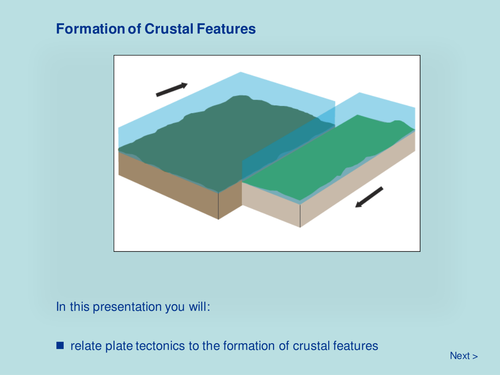 Formation of Crustal Features

In this presentation you will:

■ relate plate tectonics to the formation of crustal features

Next >